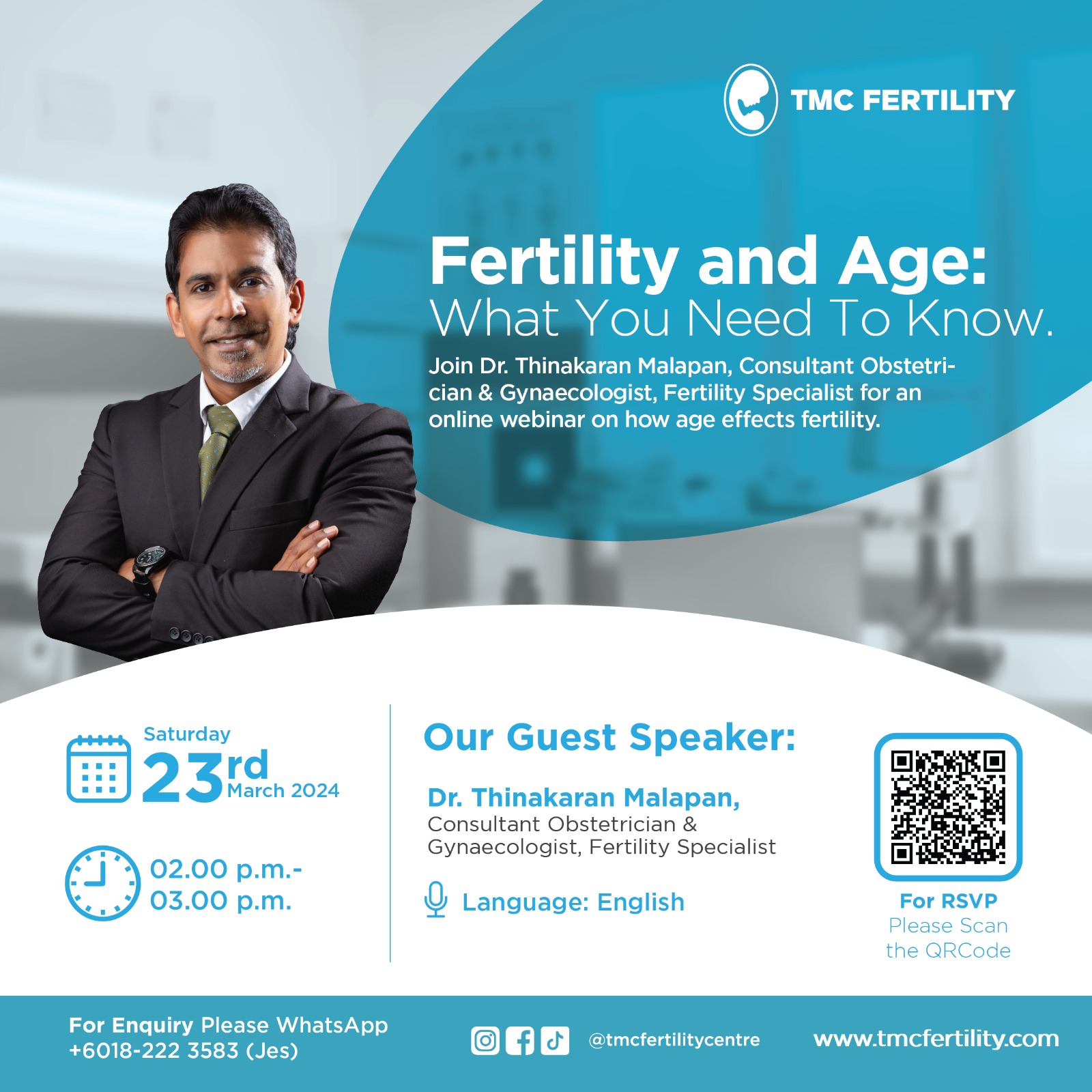 TMC FERTILITY

Fertility and Age:
What You Need To Know.

Join Dr. Thinakaran Malapan, Consultant Obstetrician & Gynaecologist, Fertility Specialist for an online webinar on how age effects fertility.

Saturday
23rd March 2024

02.00 p.m.-
03.00 p.m.

Our Guest Speaker:

Dr. Thinakaran Malapan,
Consultant Obstetrician & Gynaecologist, Fertility Specialist

Language: English

For RSVP
Please Scan the QRCode

For Enquiry Please WhatsApp
+6018-222 3583 (Jes)

@tmcfertilitycentre

www.tmcfertility.com